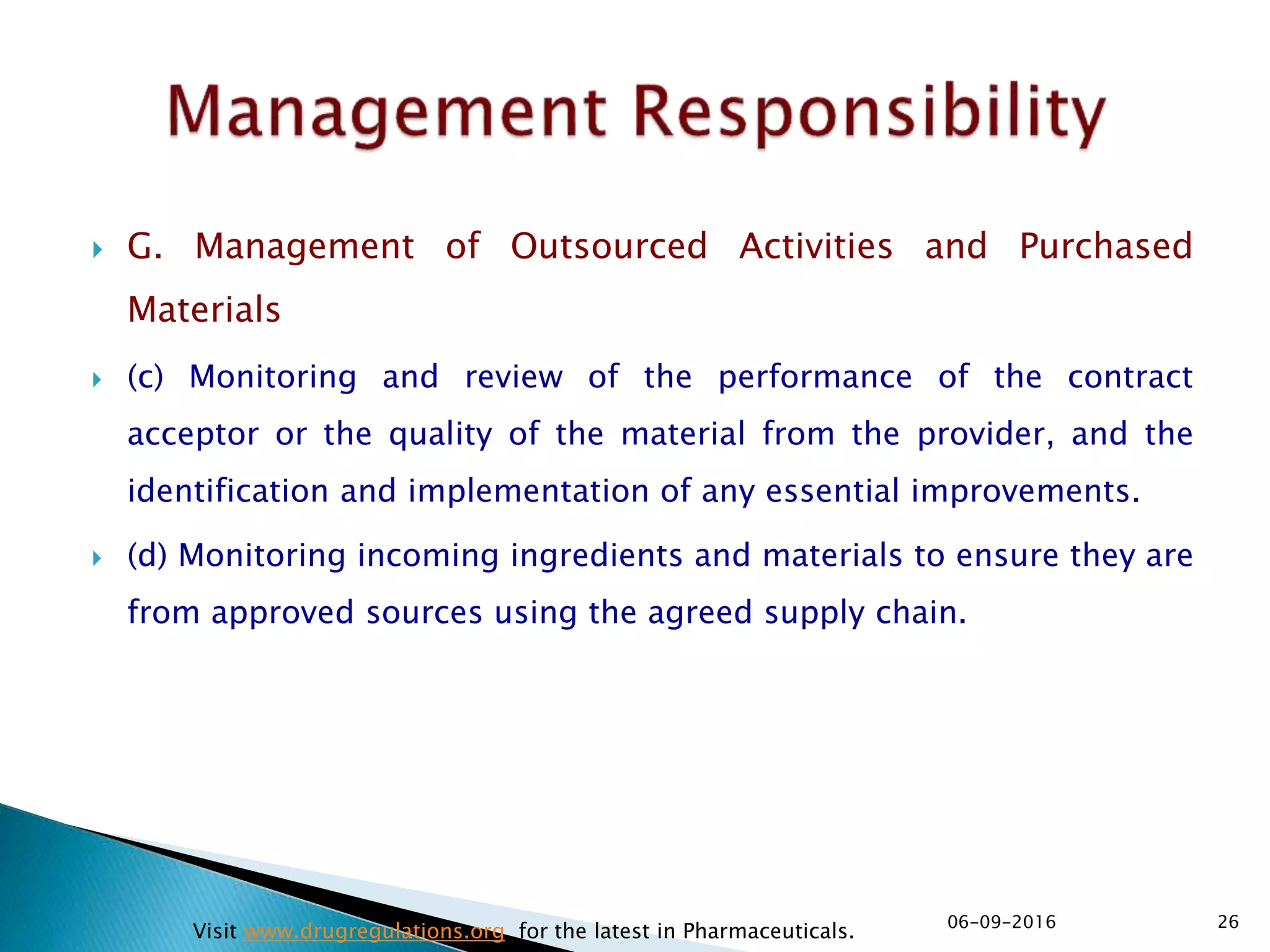 Management Responsibility

G. Management of Outsourced Activities and Purchased Materials

(c) Monitoring and review of the performance of the contract acceptor or the quality of the material from the provider, and the identification and implementation of any essential improvements.

(d) Monitoring incoming ingredients and materials to ensure they are from approved sources using the agreed supply chain.

Visit www.drugregulations.org for the latest in Pharmaceuticals.

06-09-2016

26